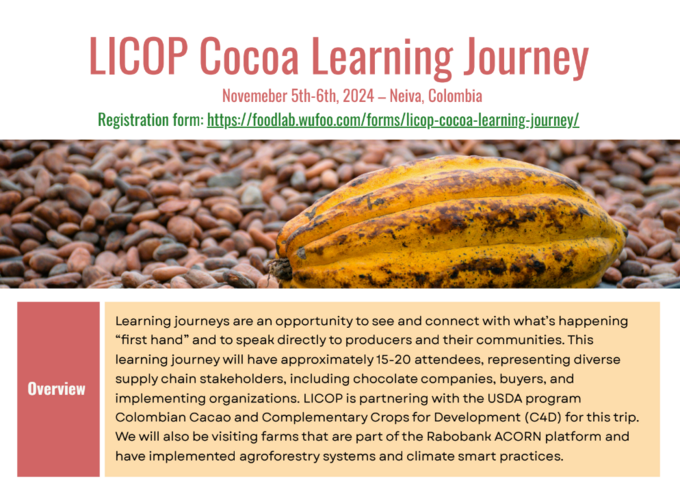 LICOP Cocoa Learning Journey

Novemeber 5th-6th, 2024 – Neiva, Colombia

Registration form: https://foodlab.wufoo.com/forms/licop-cocoa-learning-journey/

Overview

Learning journeys are an opportunity to see and connect with what's happening "first hand" and to speak directly to producers and their communities. This learning journey will have approximately 15-20 attendees, representing diverse supply chain stakeholders, including chocolate companies, buyers, and implementing organizations. LICOP is partnering with the USDA program Colombian Cacao and Complementary Crops for Development (C4D) for this trip. We will also be visiting farms that are part of the Rabobank ACORN platform and have implemented agroforestry systems and climate smart practices.